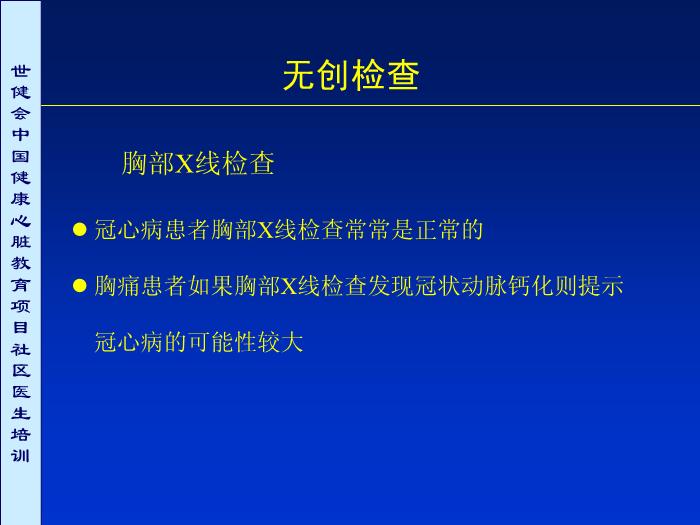 世健会中国健康心脏教育项目社区医生培训

无创检查

胸部X线检查

● 冠心病患者胸部X线检查常常是正常的

● 胸痛患者如果胸部X线检查发现冠状动脉钙化则提示冠心病的可能性较大